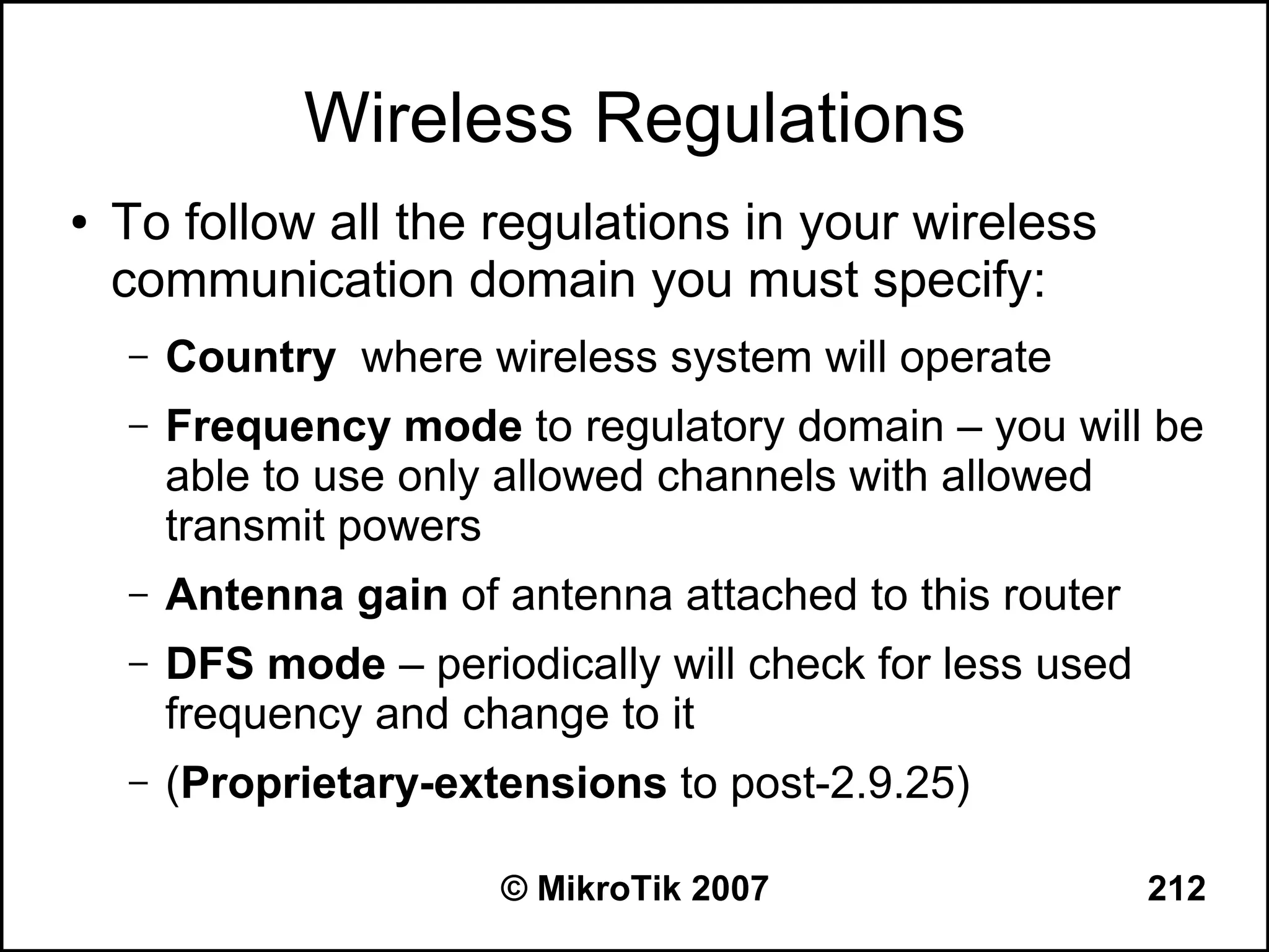 Wireless Regulations

• To follow all the regulations in your wireless communication domain you must specify:

– Country where wireless system will operate

– Frequency mode to regulatory domain – you will be able to use only allowed channels with allowed transmit powers

– Antenna gain of antenna attached to this router

– DFS mode – periodically will check for less used frequency and change to it

– (Proprietary-extensions to post-2.9.25)

© MikroTik 2007

212